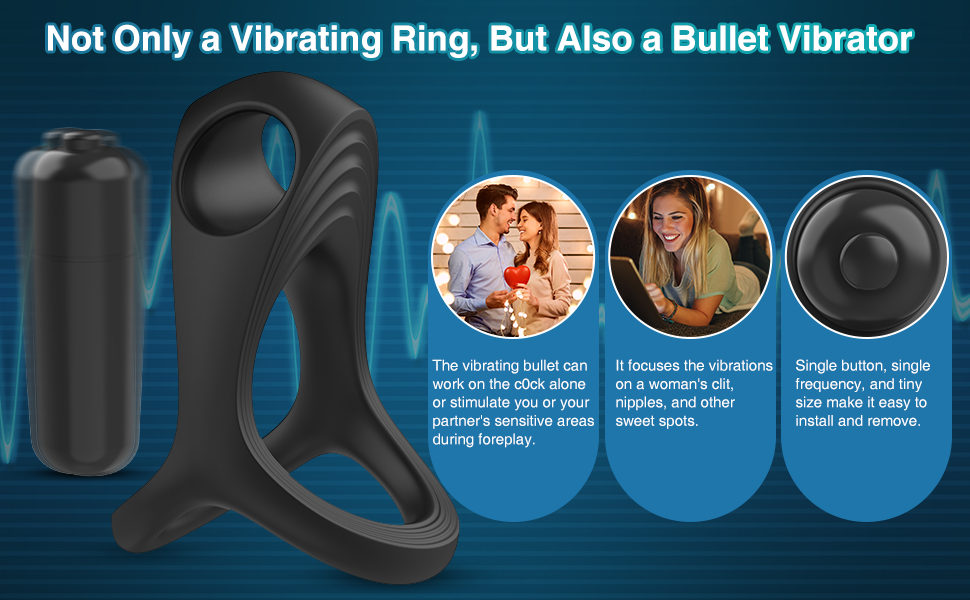 Not Only a Vibrating Ring, But Also a Bullet Vibrator

The vibrating bullet can work on the c0ck alone or stimulate you or your partner's sensitive areas during foreplay.

It focuses the vibrations on a woman's clit, nipples, and other sweet spots.

Single button, single frequency, and tiny size make it easy to install and remove.